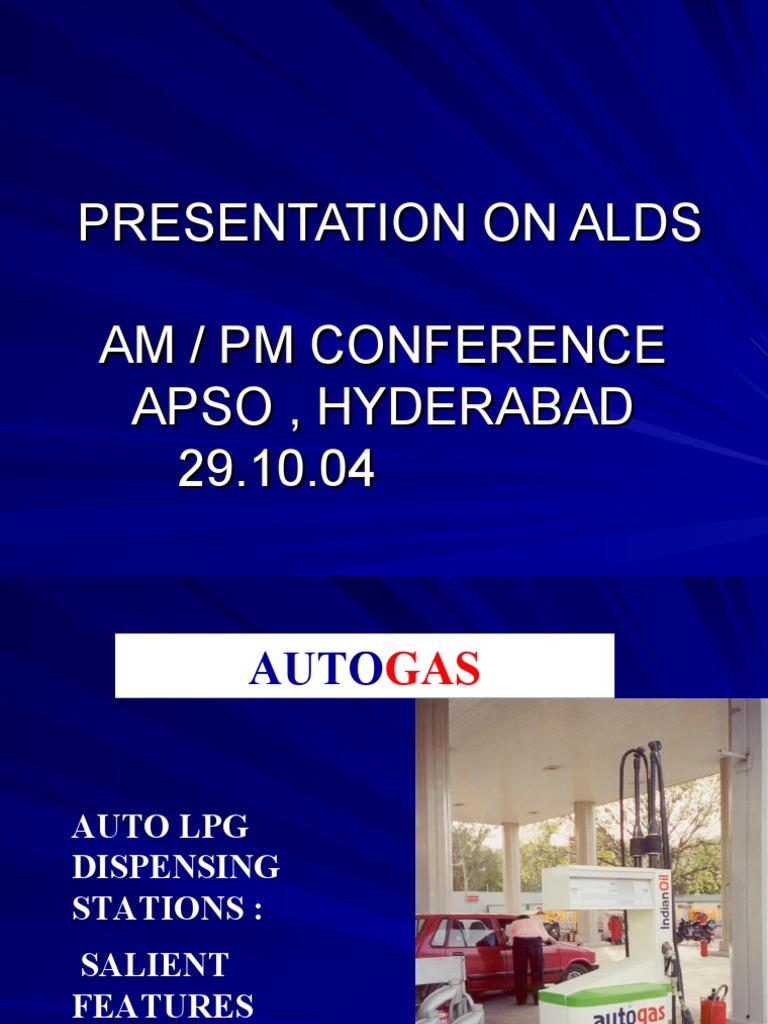 PRESENTATION ON ALDS

AM / PM CONFERENCE
APSO , HYDERABAD
29.10.04

AUTOGAS

AUTO LPG DISPENSING STATIONS :

SALIENT FEATURES

IndianOil

autogas